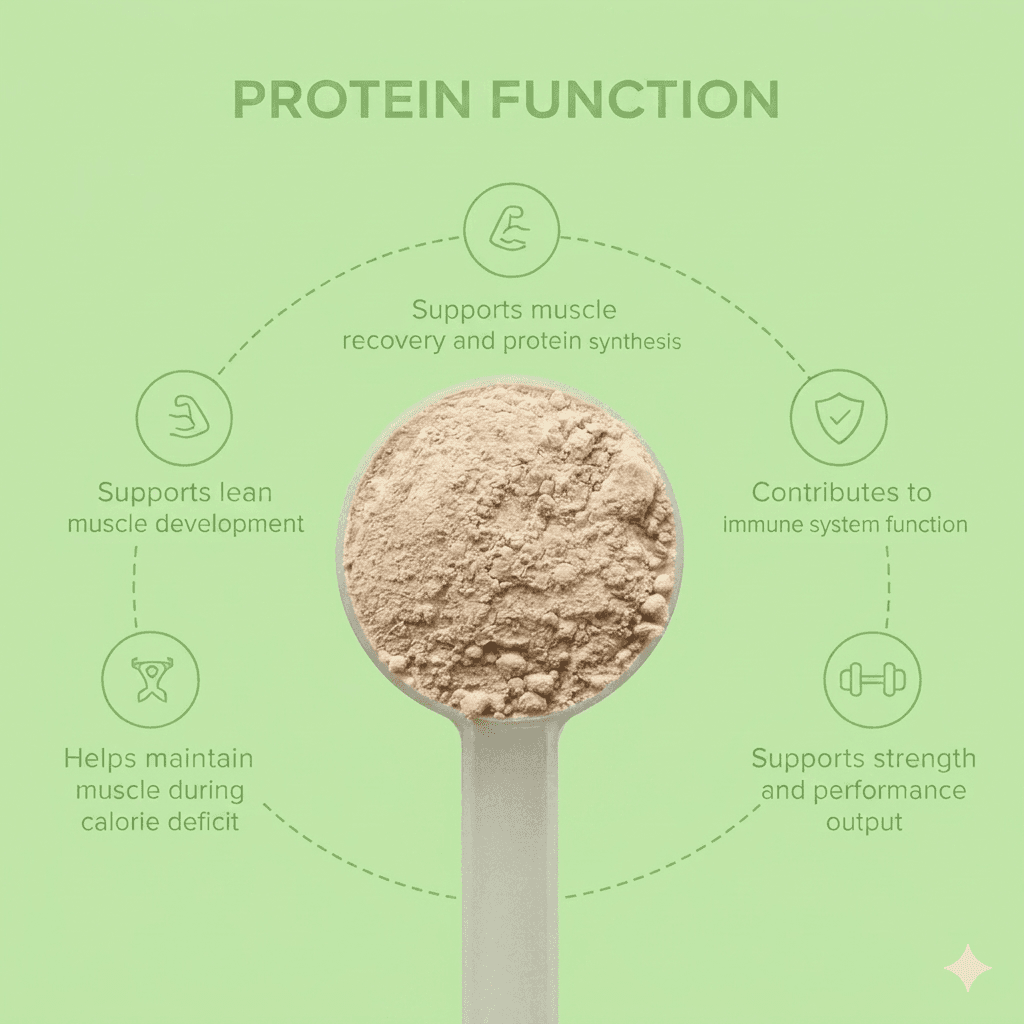 PROTEIN FUNCTION

Supports muscle recovery and protein synthesis

Supports lean muscle development

Contributes to immune system function

Helps maintain muscle during calorie deficit

Supports strength and performance output